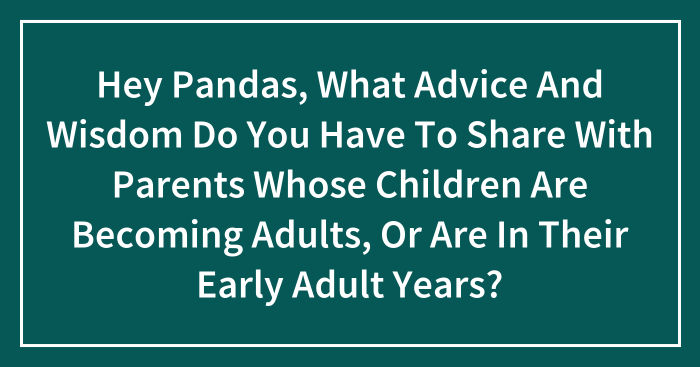 Hey Pandas, What Advice And Wisdom Do You Have To Share With Parents Whose Children Are Becoming Adults, Or Are In Their Early Adult Years?